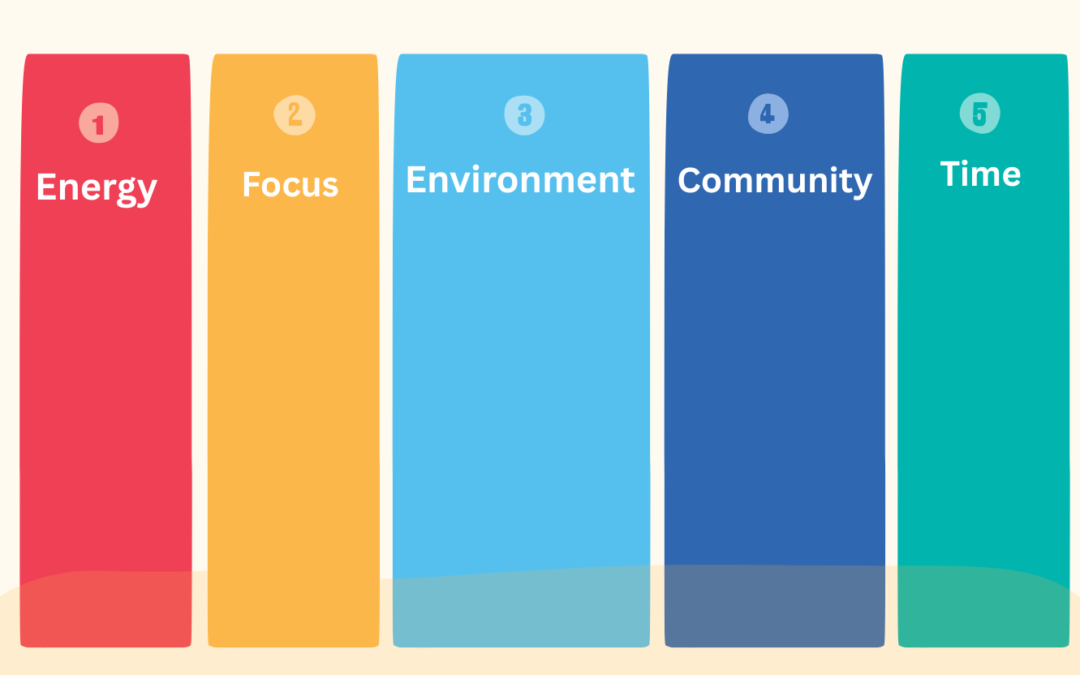 1
Energy

2
Focus

3
Environment

4
Community

5
Time